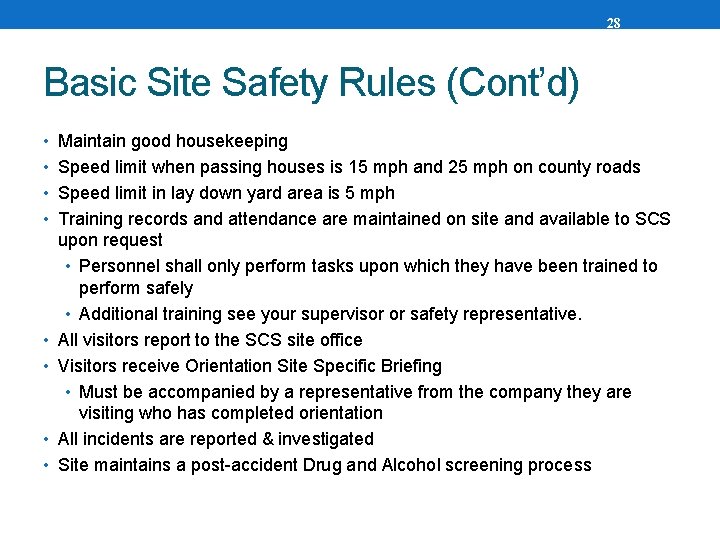 28

Basic Site Safety Rules (Cont'd)

• Maintain good housekeeping
• Speed limit when passing houses is 15 mph and 25 mph on county roads
• Speed limit in lay down yard area is 5 mph
• Training records and attendance are maintained on site and available to SCS upon request
  • Personnel shall only perform tasks upon which they have been trained to perform safely
  • Additional training see your supervisor or safety representative.
• All visitors report to the SCS site office
• Visitors receive Orientation Site Specific Briefing
  • Must be accompanied by a representative from the company they are visiting who has completed orientation
• All incidents are reported & investigated
• Site maintains a post-accident Drug and Alcohol screening process